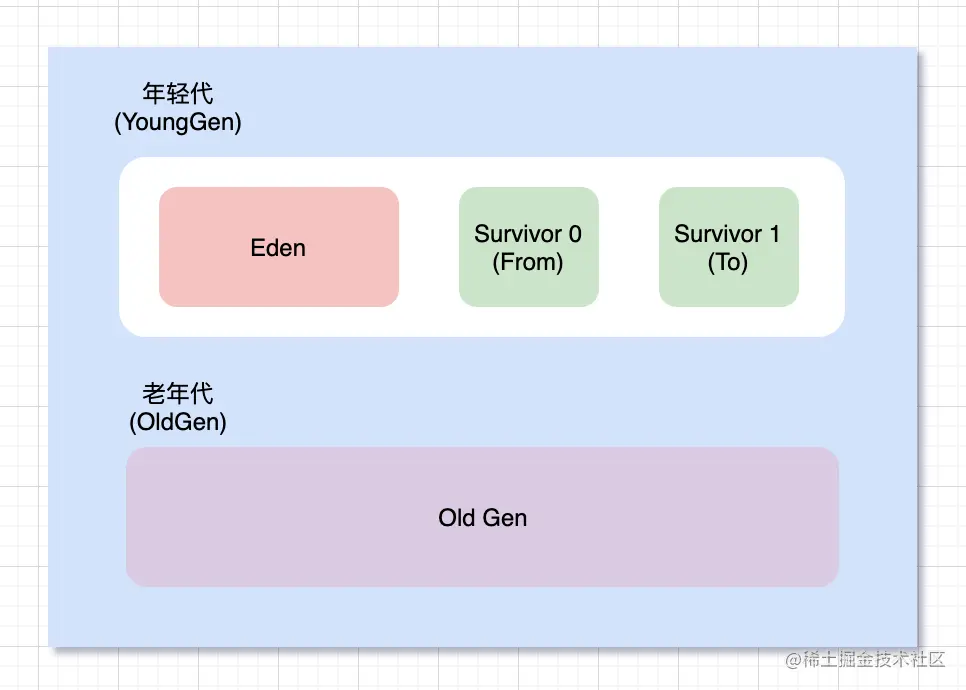 年轻代
(YoungGen)

Eden

Survivor 0
(From)

Survivor 1
(To)

老年代
(OldGen)

Old Gen

@稀土掘金技术社区